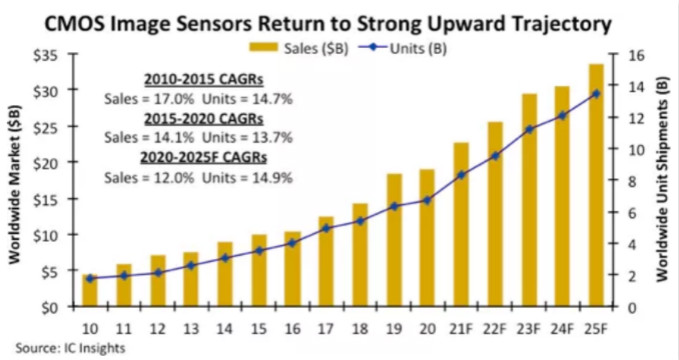 CMOS Image Sensors Return to Strong Upward Trajectory

Sales ($B) Units (B)

2010-2015 CAGRs
Sales = 17.0% Units = 14.7%
2015-2020 CAGRs
Sales = 14.1% Units = 13.7%
2020-2025F CAGRs
Sales = 12.0% Units = 14.9%

Worldwide Market ($B)

$35
$30
$25
$20
$15
$10
$5
$0

Worldwide Unit Shipments (B)

16
14
12
10
8
6
4
2
0

10 11 12 13 14 15 16 17 18 19 20 21F 22F 23F 24F 25F

Source: IC Insights